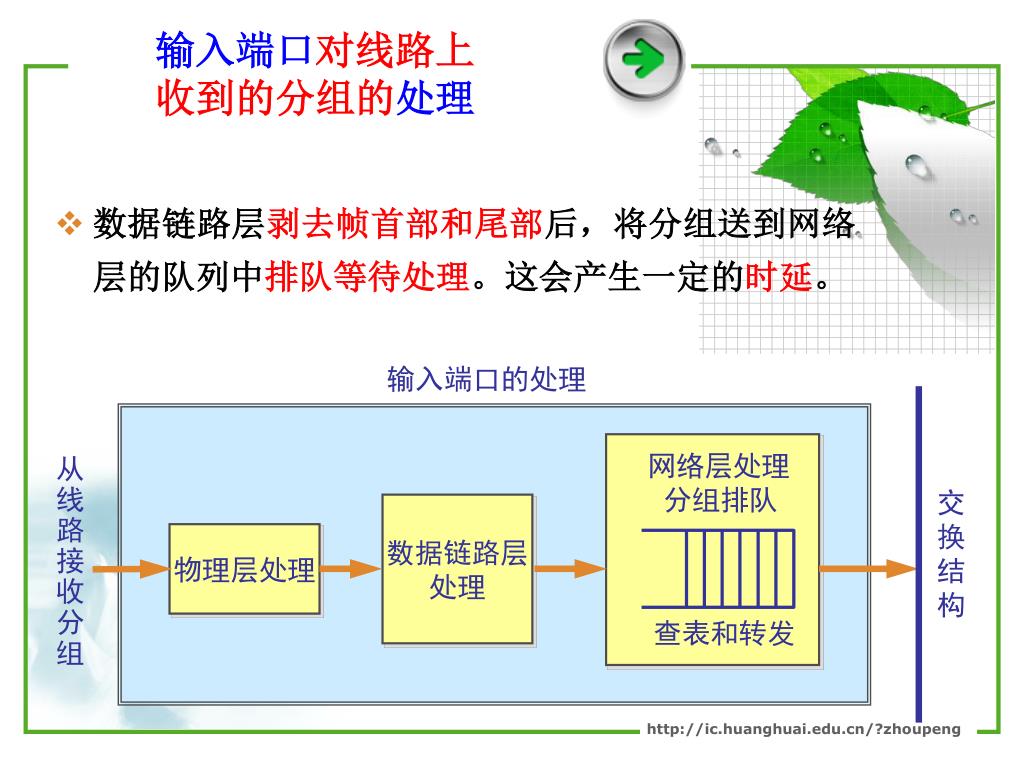 输入端口对线路上收到的分组的处理

❖ 数据链路层剥去帧首部和尾部后，将分组送到网络层的队列中排队等待处理。这会产生一定的时延。

输入端口的处理

从线路接收分组

物理层处理

数据链路层处理

网络层处理
分组排队

查表和转发

交换结构

http://ic.huanghuai.edu.cn/?zhoupeng